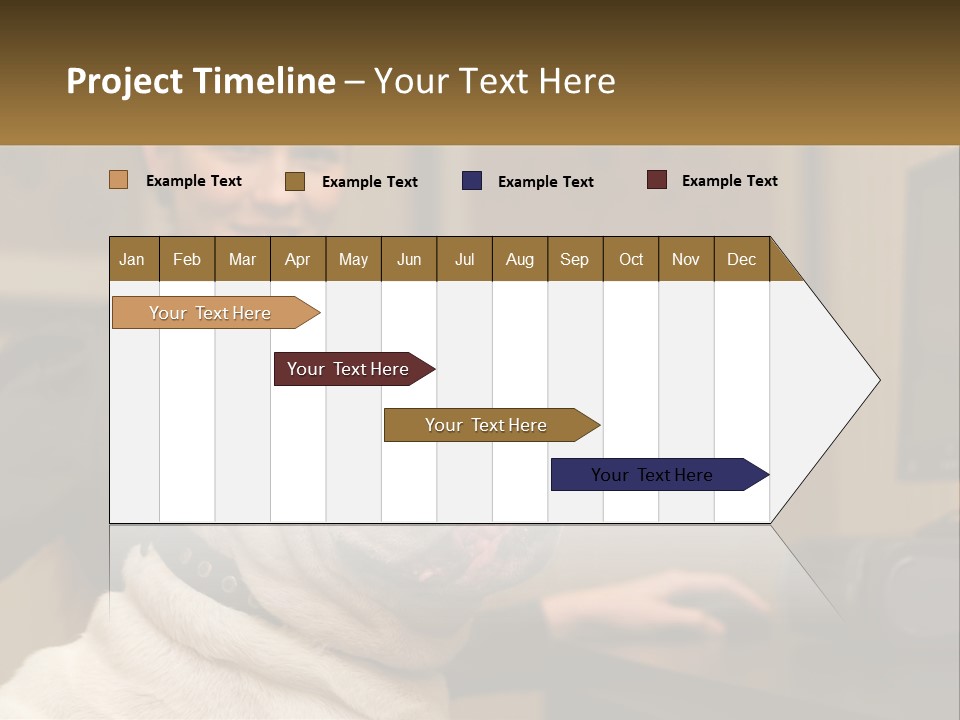 Project Timeline – Your Text Here

Example Text Example Text Example Text Example Text

| Jan | Feb | Mar | Apr | May | Jun | Jul | Aug | Sep | Oct | Nov | Dec |
|---|---|---|---|---|---|---|---|---|---|---|---|

Your Text Here

Your Text Here

Your Text Here

Your Text Here